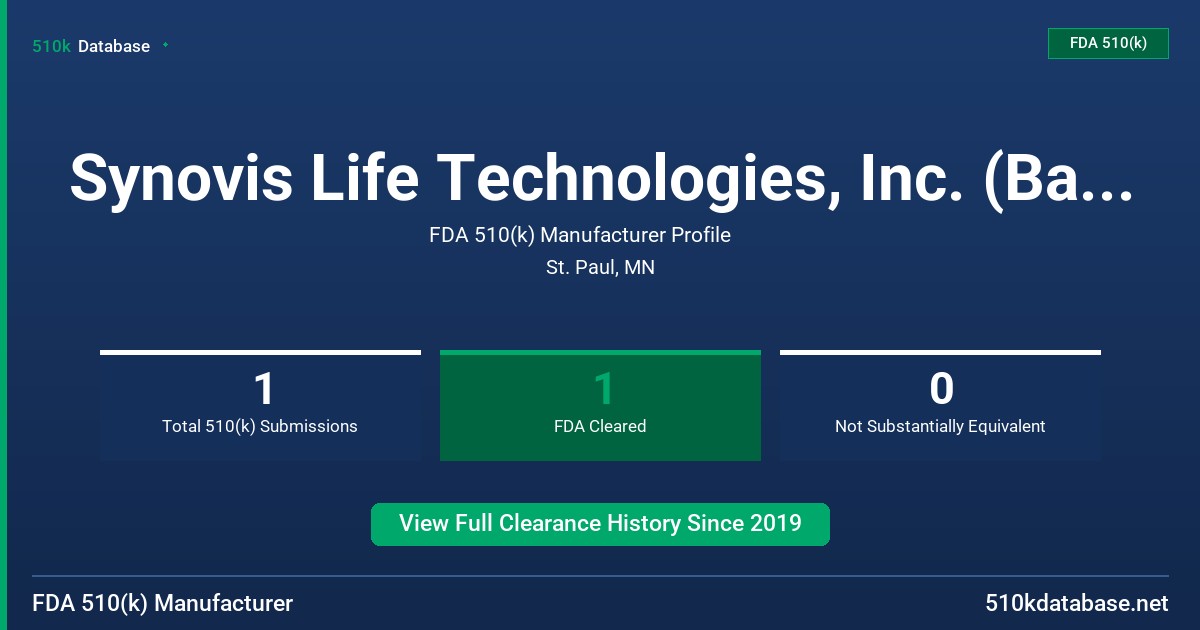 510k Database

FDA 510(k)

Synovis Life Technologies, Inc. (Ba...

FDA 510(k) Manufacturer Profile

St. Paul, MN

1
Total 510(k) Submissions

1
FDA Cleared

0
Not Substantially Equivalent

View Full Clearance History Since 2019

FDA 510(k) Manufacturer

510kdatabase.net